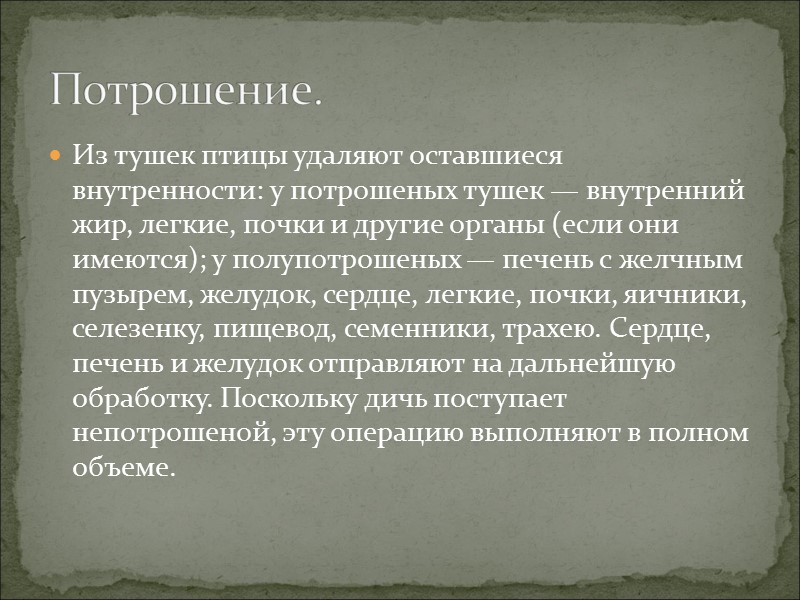 Потрошение.

Из тушек птицы удаляют оставшиеся внутренности: у потрошеных тушек — внутренний жир, легкие, почки и другие органы (если они имеются); у полупотрошеных — печень с желчным пузырем, желудок, сердце, легкие, почки, яичники, селезенку, пищевод, семенники, трахею. Сердце, печень и желудок отправляют на дальнейшую обработку. Поскольку дичь поступает непотрошеной, эту операцию выполняют в полном объеме.